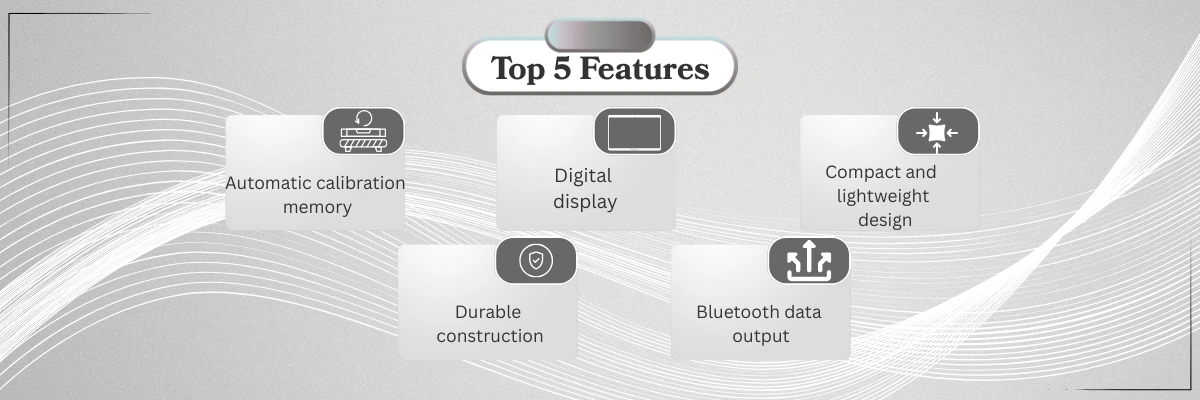 Top 5 Features

Automatic calibration memory

Digital display

Compact and lightweight design

Durable construction

Bluetooth data output